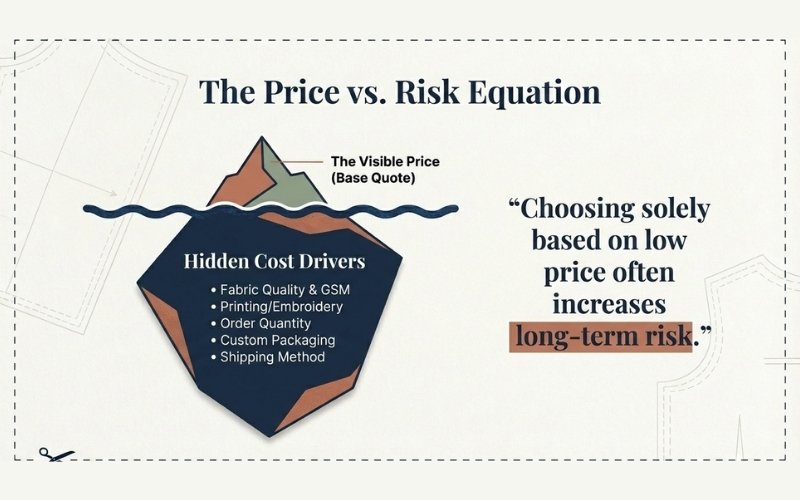 The Price vs. Risk Equation

The Visible Price (Base Quote)

Hidden Cost Drivers
• Fabric Quality & GSM
• Printing/Embroidery
• Order Quantity
• Custom Packaging
• Shipping Method

"Choosing solely based on low price often increases long-term risk."